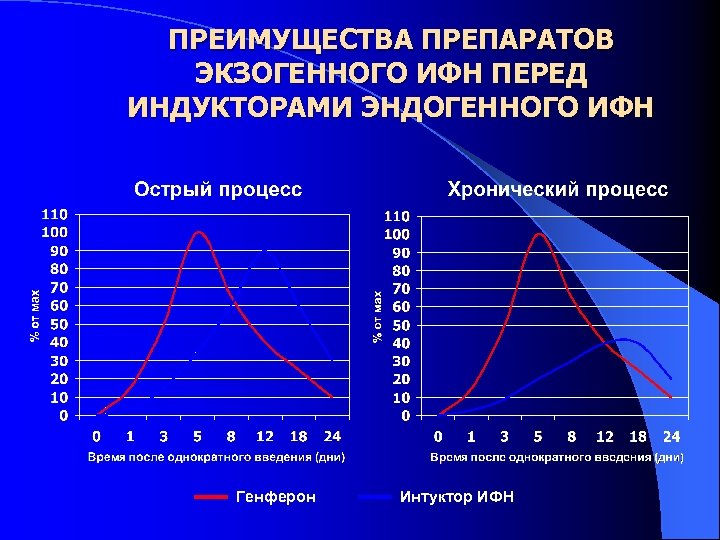 ПРЕИМУЩЕСТВА ПРЕПАРАТОВ ЭКЗОГЕННОГО ИФН ПЕРЕД ИНДУКТОРАМИ ЭНДОГЕННОГО ИФН

Острый процесс

110
100
90
80
70
60
50
40
30
20
10
0

% от мах

0 1 3 5 8 12 18 24

Время после однократного введения (дни)

Хронический процесс

110
100
90
80
70
60
50
40
30
20
10
0

% от мах

0 1 3 5 8 12 18 24

Время после однократного введения (дни)

Генферон

Интуктор ИФН